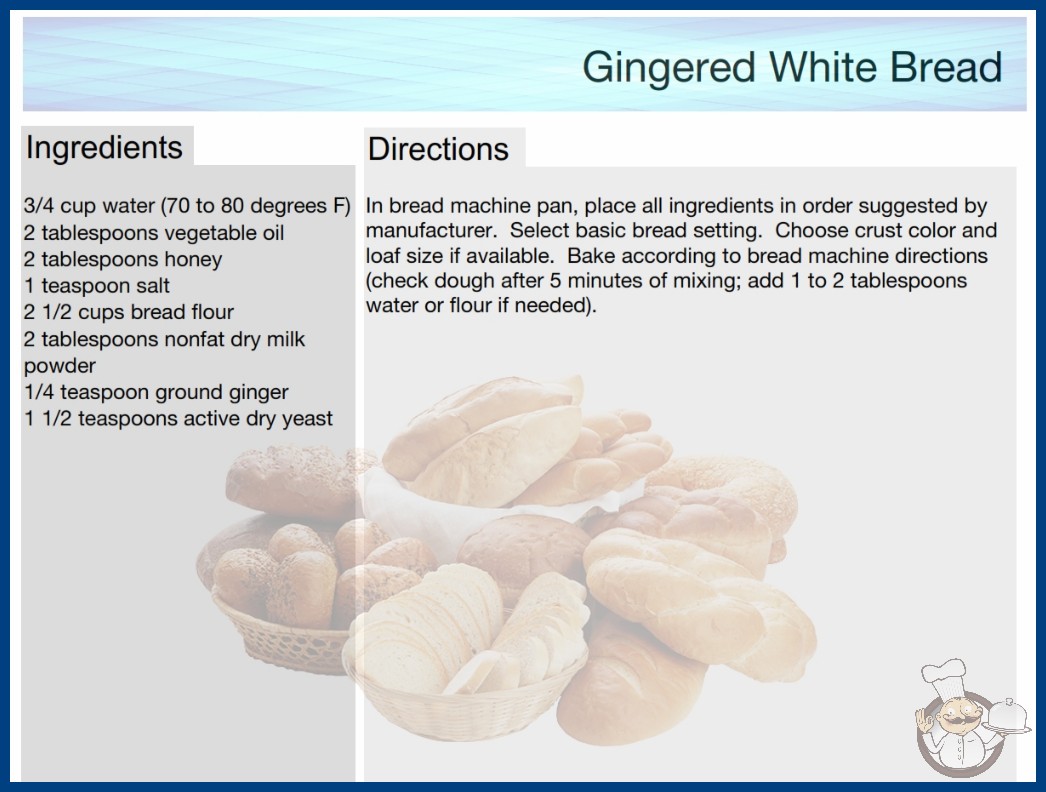 Gingered White Bread

Ingredients

3/4 cup water (70 to 80 degrees F)
2 tablespoons vegetable oil
2 tablespoons honey
1 teaspoon salt
2 1/2 cups bread flour
2 tablespoons nonfat dry milk powder
1/4 teaspoon ground ginger
1 1/2 teaspoons active dry yeast

Directions

In bread machine pan, place all ingredients in order suggested by manufacturer. Select basic bread setting. Choose crust color and loaf size if available. Bake according to bread machine directions (check dough after 5 minutes of mixing; add 1 to 2 tablespoons water or flour if needed).